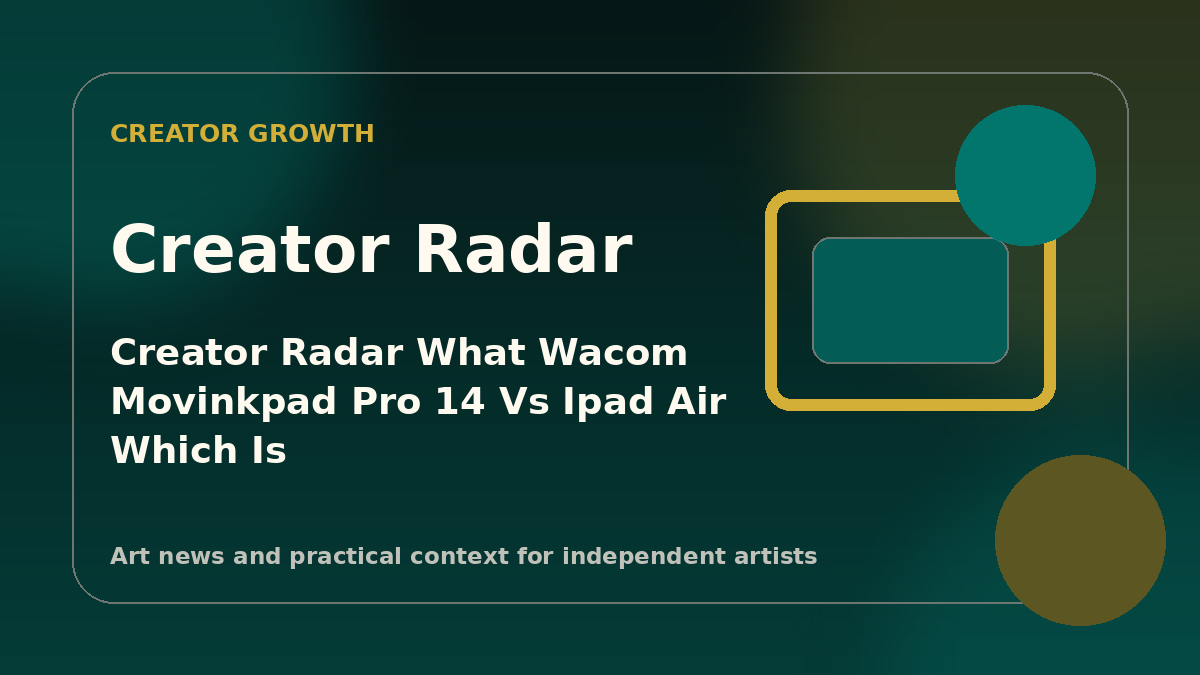 CREATOR GROWTH

Creator Radar

Creator Radar What Wacom Movinkpad Pro 14 Vs Ipad Air Which Is

Art news and practical context for independent artists